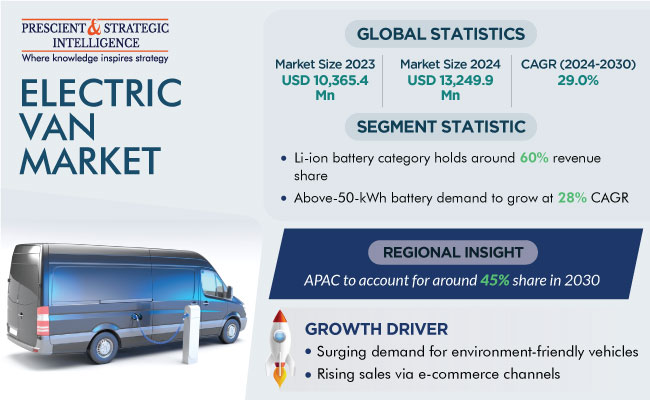 PRESCIENT & STRATEGIC INTELLIGENCE
Where knowledge inspires strategy

ELECTRIC VAN MARKET

GLOBAL STATISTICS

Market Size 2023
USD 10,365.4 Mn

Market Size 2024
USD 13,249.9 Mn

CAGR (2024-2030)
29.0%

SEGMENT STATISTIC

• Li-ion battery category holds around 60% revenue share
• Above-50-kWh battery demand to grow at 28% CAGR

REGIONAL INSIGHT

APAC to account for around 45% share in 2030

GROWTH DRIVER

• Surging demand for environment-friendly vehicles
• Rising sales via e-commerce channels